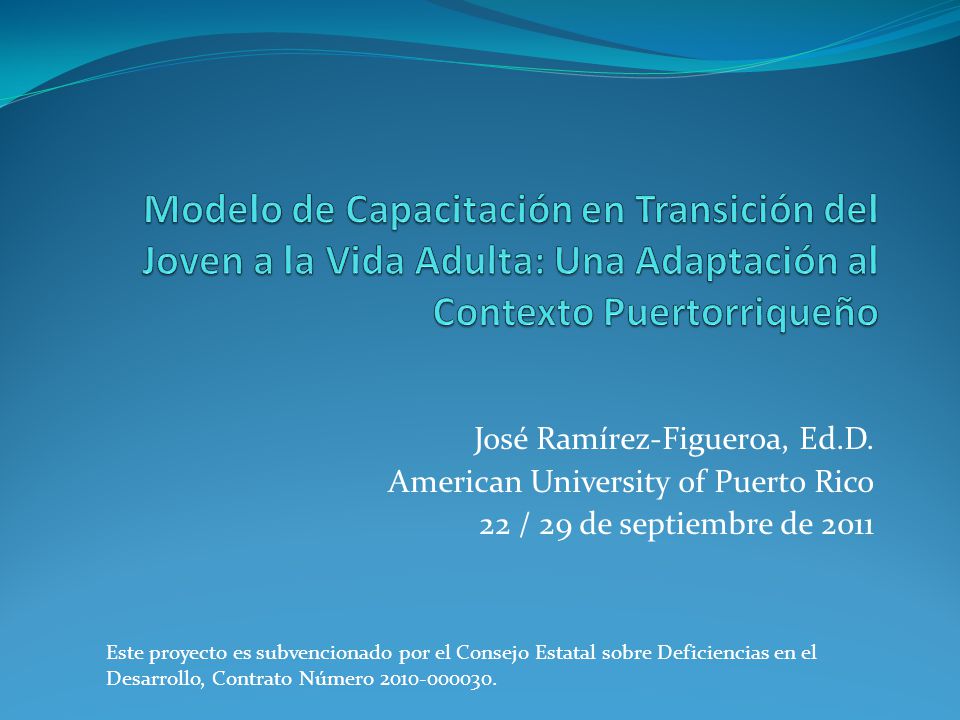 Modelo de Capacitación en Transición del Joven a la Vida Adulta: Una Adaptación al Contexto Puertorriqueño

José Ramírez-Figueroa, Ed.D.
American University of Puerto Rico
22 / 29 de septiembre de 2011

Este proyecto es subvencionado por el Consejo Estatal sobre Deficiencias en el Desarrollo, Contrato Número 2010-000030.